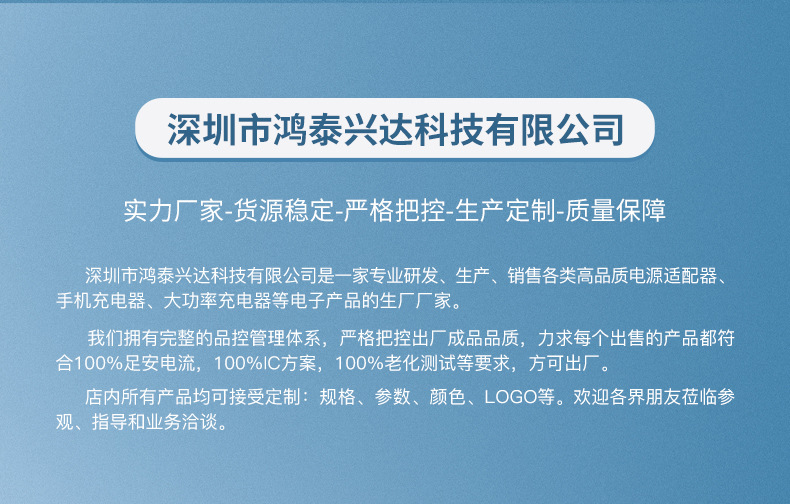 深圳市鸿泰兴达科技有限公司

实力厂家-货源稳定-严格把控-生产定制-质量保障

深圳市鸿泰兴达科技有限公司是一家专业研发、生产、销售各类高品质电源适配器、手机充电器、大功率充电器等电子产品的生厂厂家。

我们拥有完整的品控管理体系，严格把控出厂成品品质，力求每个出售的产品都符合100%足安电流，100%IC方案，100%老化测试等要求，方可出厂。

店内所有产品均可接受定制：规格、参数、颜色、LOGO等。欢迎各界朋友莅临参观、指导和业务洽谈。